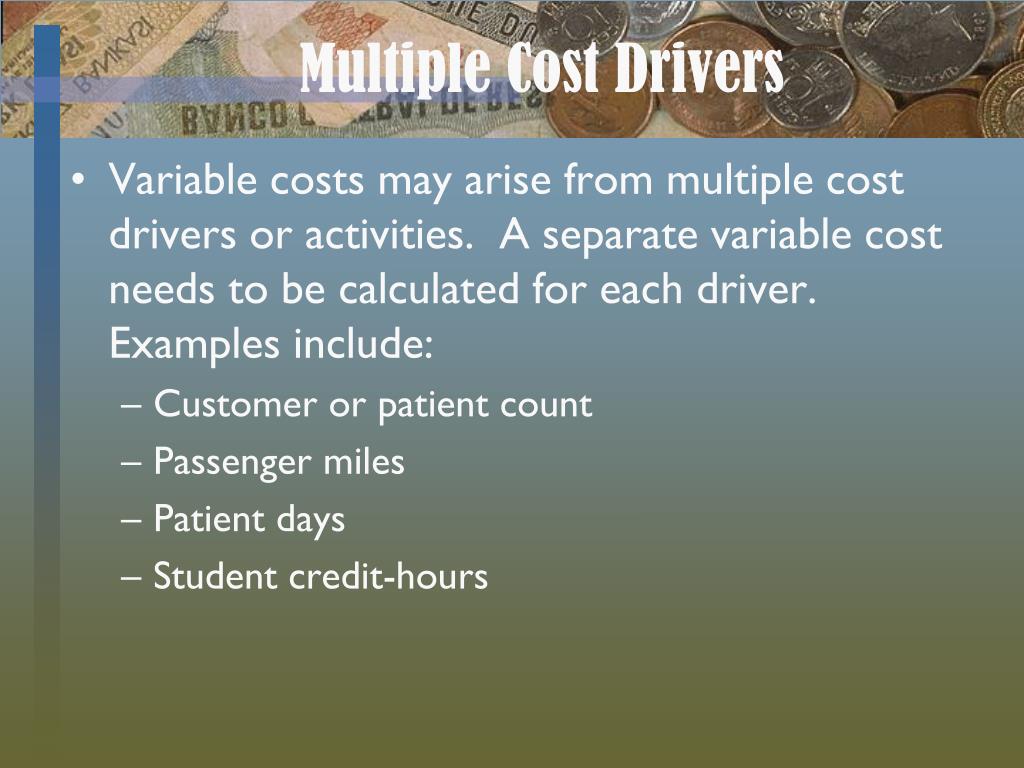 Multiple Cost Drivers

• Variable costs may arise from multiple cost drivers or activities. A separate variable cost needs to be calculated for each driver. Examples include:
– Customer or patient count
– Passenger miles
– Patient days
– Student credit-hours